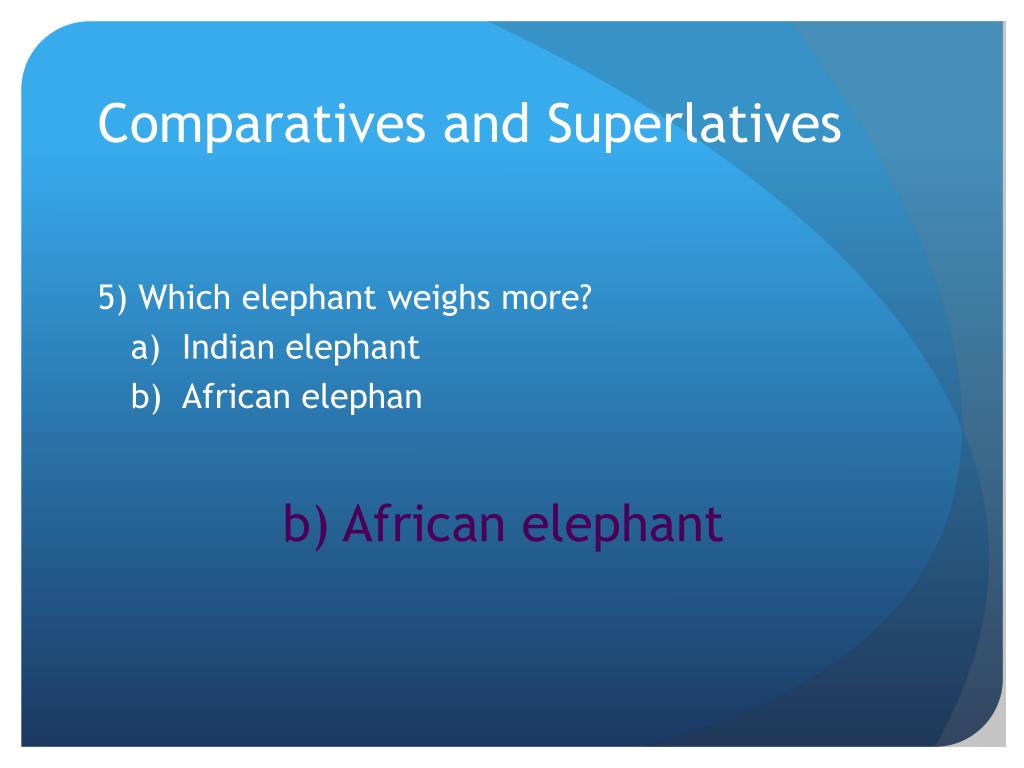 Comparatives and Superlatives

5) Which elephant weighs more?
a) Indian elephant
b) African elephan

b) African elephant